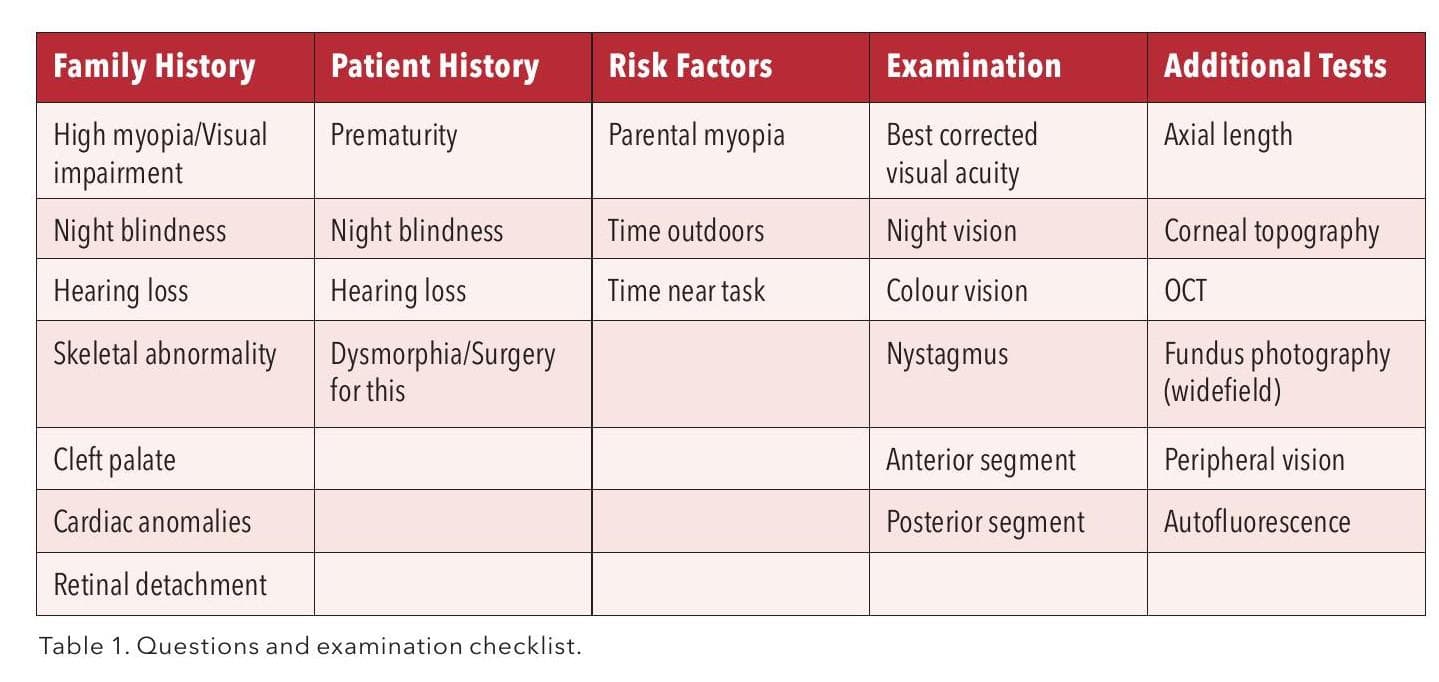 | Family History | Patient History | Risk Factors | Examination | Additional Tests |
|---|---|---|---|---|
| High myopia/Visual impairment | Prematurity | Parental myopia | Best corrected visual acuity | Axial length |
| Night blindness | Night blindness | Time outdoors | Night vision | Corneal topography |
| Hearing loss | Hearing loss | Time near task | Colour vision | OCT |
| Skeletal abnormality | Dysmorphia/Surgery for this | | Nystagmus | Fundus photography (widefield) |
| Cleft palate | | | Anterior segment | Peripheral vision |
| Cardiac anomalies | | | Posterior segment | Autofluorescence |
| Retinal detachment | | | | |

Table 1. Questions and examination checklist.